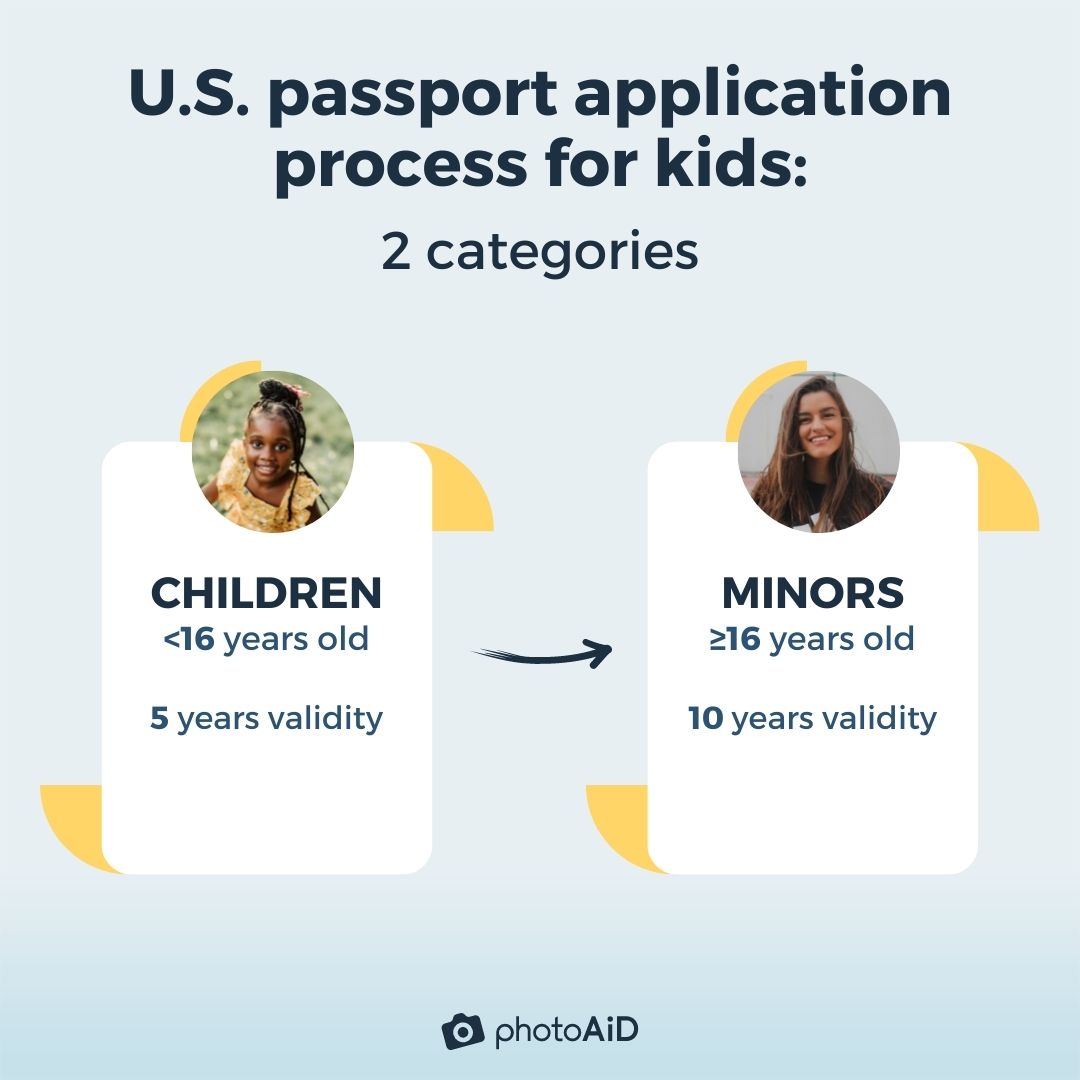 U.S. passport application process for kids:

2 categories

CHILDREN
<16 years old

5 years validity

MINORS
≥16 years old

10 years validity

photoAiD